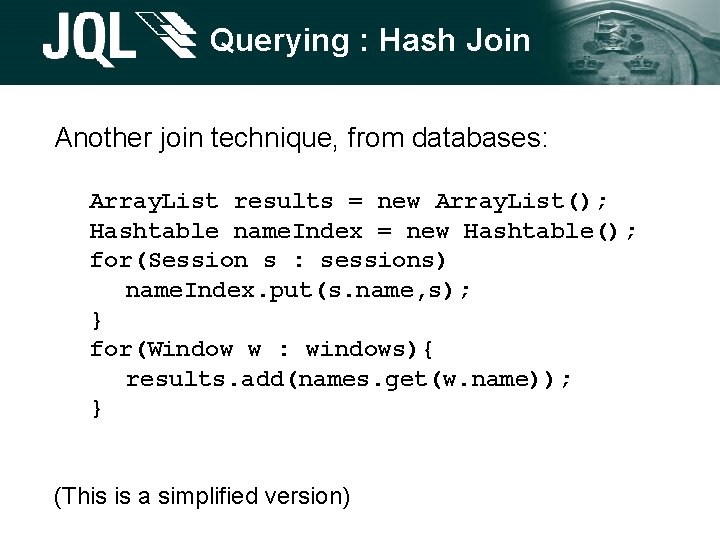 JQL Querying : Hash Join

Another join technique, from databases:

ArrayList results = new ArrayList();
Hashtable nameIndex = new Hashtable();
for(Session s : sessions)
nameIndex.put(s.name,s);
}
for(Window w : windows){
results.add(names.get(w.name));
}

(This is a simplified version)